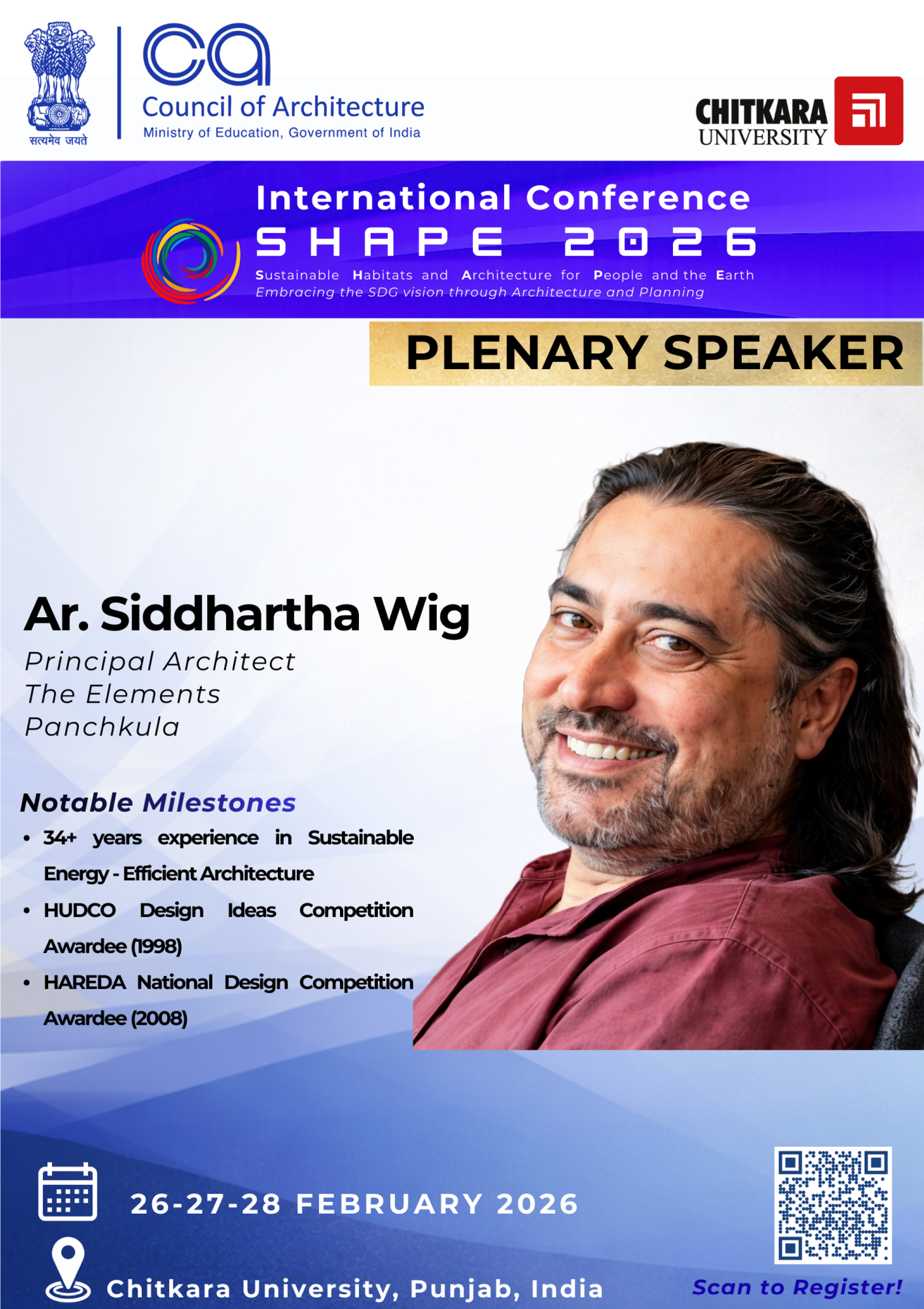 सत्यमेव जयते

ca
Council of Architecture
Ministry of Education, Government of India

CHITKARA
UNIVERSITY

International Conference
SHAPE 2026
Sustainable Habitats and Architecture for People and the Earth
Embracing the SDG vision through Architecture and Planning

PLENARY SPEAKER

Ar. Siddhartha Wig
Principal Architect
The Elements
Panchkula

Notable Milestones
• 34+ years experience in Sustainable Energy - Efficient Architecture
• HUDCO Design Ideas Competition Awardee (1998)
• HAREDA National Design Competition Awardee (2008)

26-27-28 FEBRUARY 2026

Chitkara University, Punjab, India

Scan to Register!